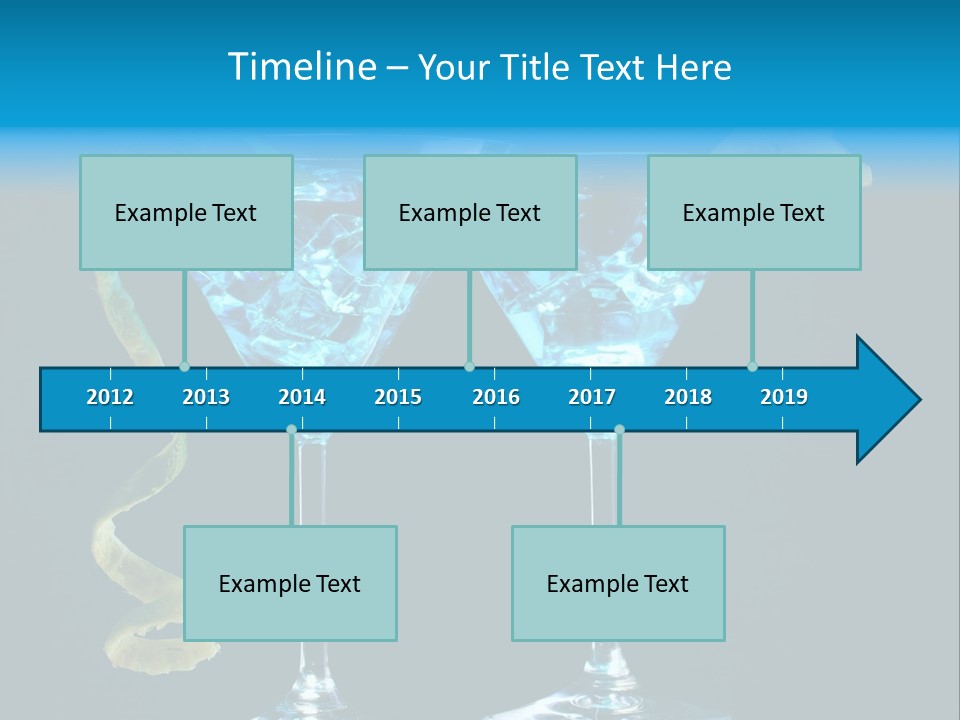 Timeline – Your Title Text Here

Example Text

Example Text

Example Text

2012 2013 2014 2015 2016 2017 2018 2019

Example Text

Example Text